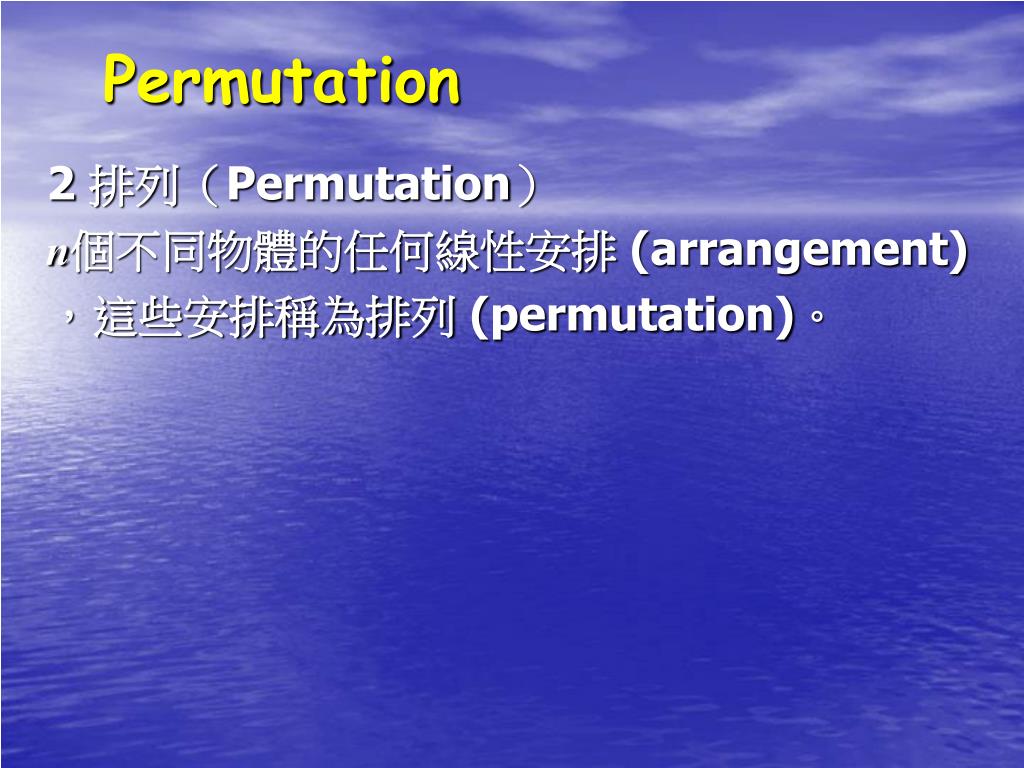 Permutation

2 排列（Permutation）

$n$個不同物體的任何線性安排 (arrangement)，這些安排稱為排列 (permutation)。